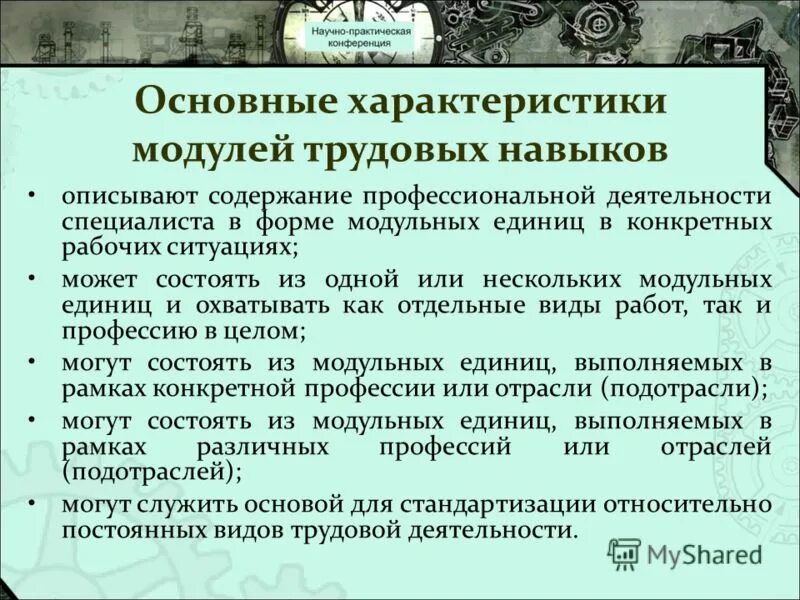 Научно-практическая конференция

Основные характеристики модулей трудовых навыков

• описывают содержание профессиональной деятельности специалиста в форме модульных единиц в конкретных рабочих ситуациях;

• может состоять из одной или нескольких модульных единиц и охватывать как отдельные виды работ, так и профессию в целом;

• могут состоять из модульных единиц, выполняемых в рамках конкретной профессии или отрасли (подотрасли);

• могут состоять из модульных единиц, выполняемых в рамках различных профессий или отраслей (подотраслей);

• могут служить основой для стандартизации относительно постоянных видов трудовой деятельности.

MyShared